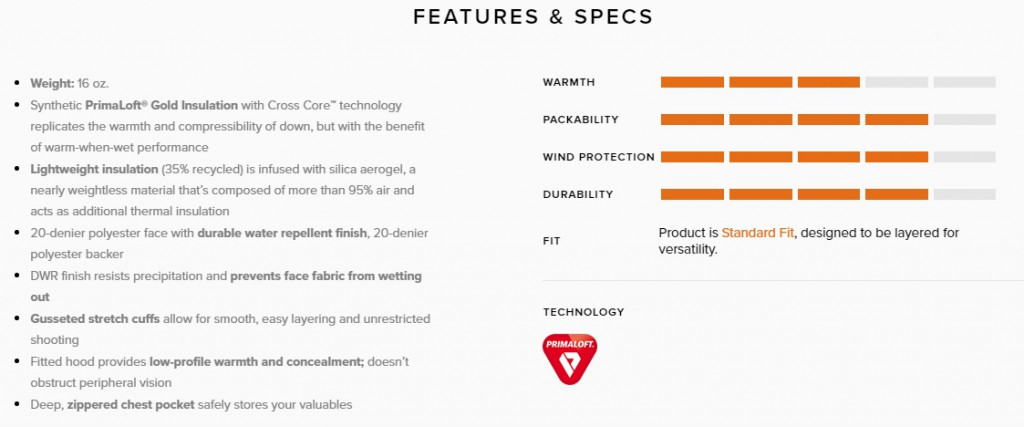 FEATURES & SPECS

- Weight: 16 oz.
- Synthetic PrimaLoft® Gold Insulation with Cross Core™ technology replicates the warmth and compressibility of down, but with the benefit of warm-when-wet performance
- Lightweight insulation (35% recycled) is infused with silica aerogel, a nearly weightless material that's composed of more than 95% air and acts as additional thermal insulation
- 20-denier polyester face with durable water repellent finish, 20-denier polyester backer
- DWR finish resists precipitation and prevents face fabric from wetting out
- Gusseted stretch cuffs allow for smooth, easy layering and unrestricted shooting
- Fitted hood provides low-profile warmth and concealment; doesn't obstruct peripheral vision
- Deep, zippered chest pocket safely stores your valuables

WARMTH

PACKABILITY

WIND PROTECTION

DURABILITY

FIT

Product is Standard Fit, designed to be layered for versatility.

TECHNOLOGY

PRIMALOFT.